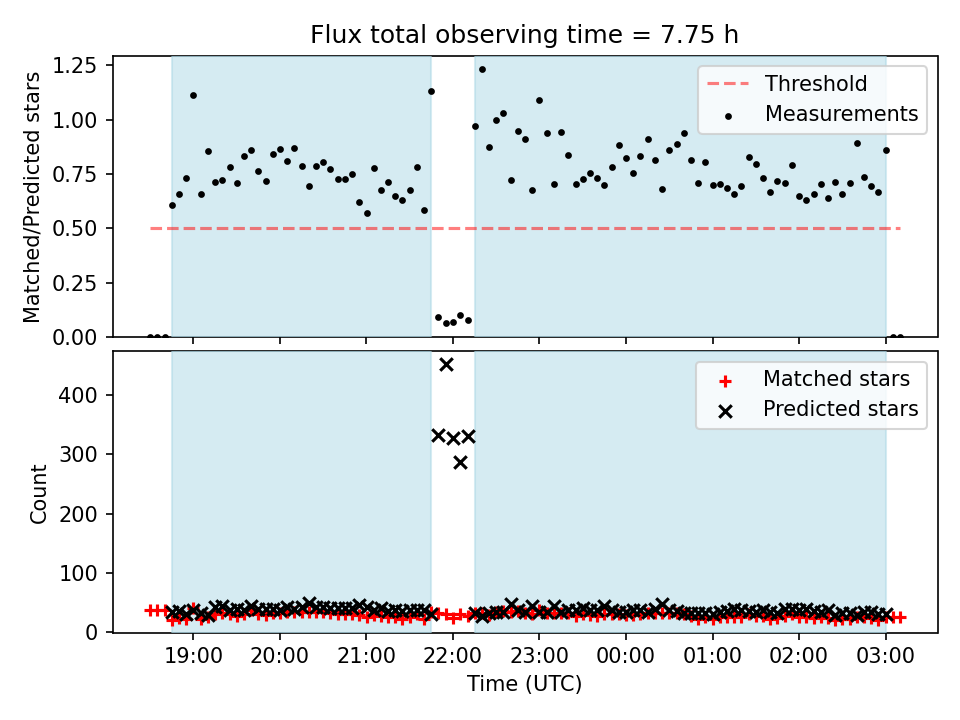 Flux total observing time = 7.75 h

Matched/Predicted stars

1.25
1.00
0.75
0.50
0.25
0.00

Threshold
Measurements

Count

400
300
200
100
0

Matched stars
Predicted stars

19:00 20:00 21:00 22:00 23:00 00:00 01:00 02:00 03:00

Time (UTC)